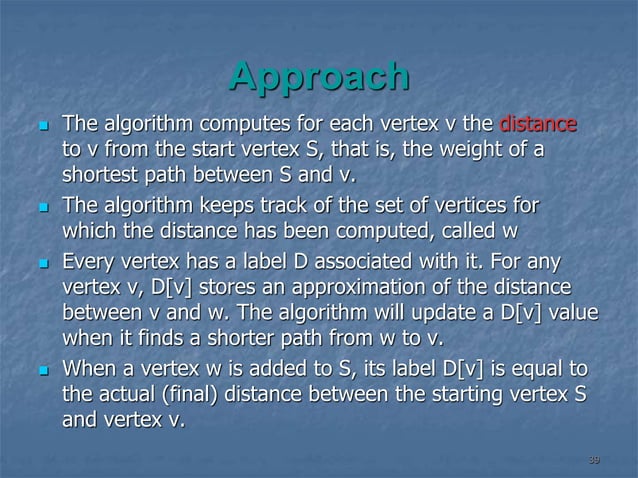 Approach

- The algorithm computes for each vertex v the distance to v from the start vertex S, that is, the weight of a shortest path between S and v.
- The algorithm keeps track of the set of vertices for which the distance has been computed, called w
- Every vertex has a label D associated with it. For any vertex v, D[v] stores an approximation of the distance between v and w. The algorithm will update a D[v] value when it finds a shorter path from w to v.
- When a vertex w is added to S, its label D[v] is equal to the actual (final) distance between the starting vertex S and vertex v.

39